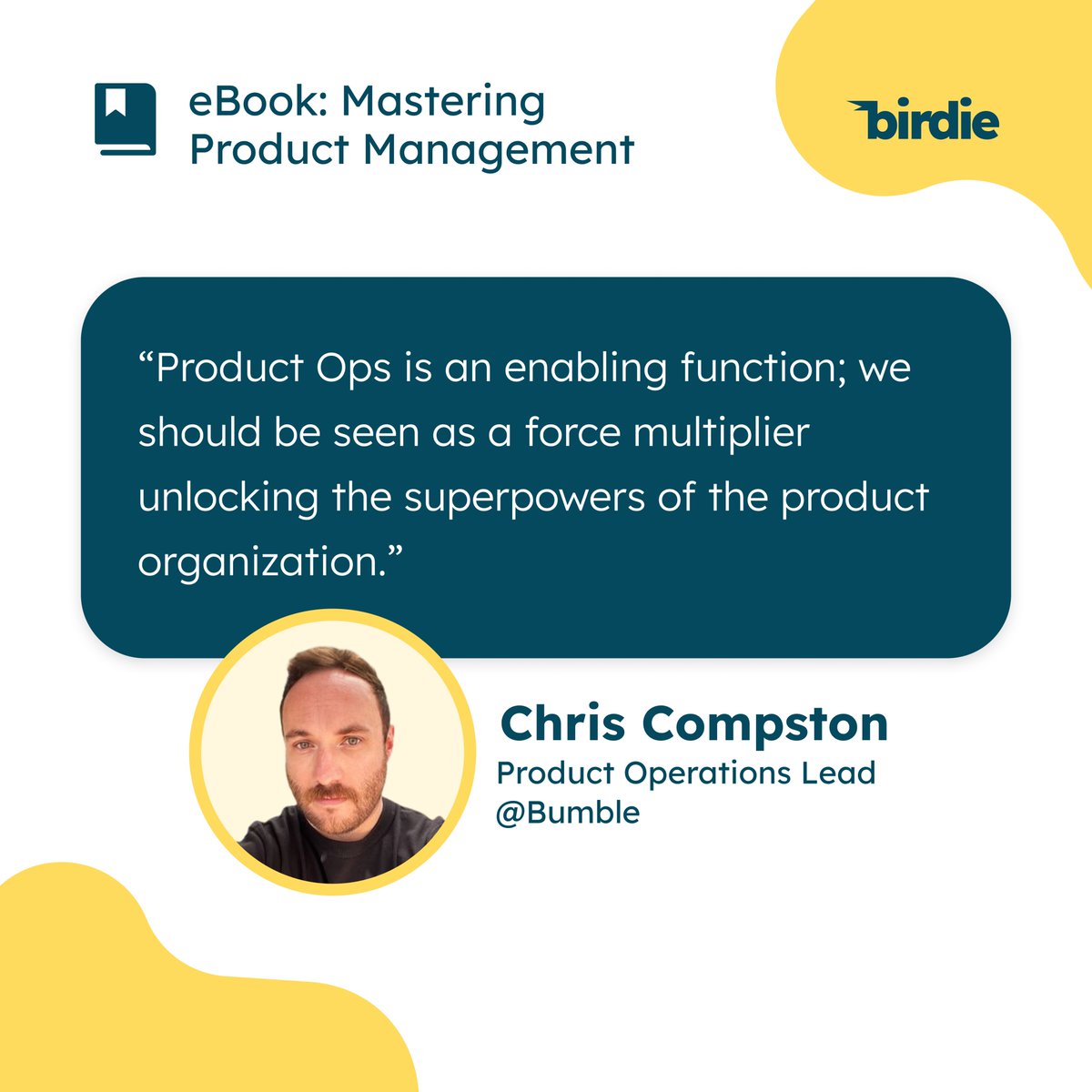 eBook: Mastering Product Management

birdie

“Product Ops is an enabling function; we should be seen as a force multiplier unlocking the superpowers of the product organization.”

Chris Compston
Product Operations Lead
@Bumble